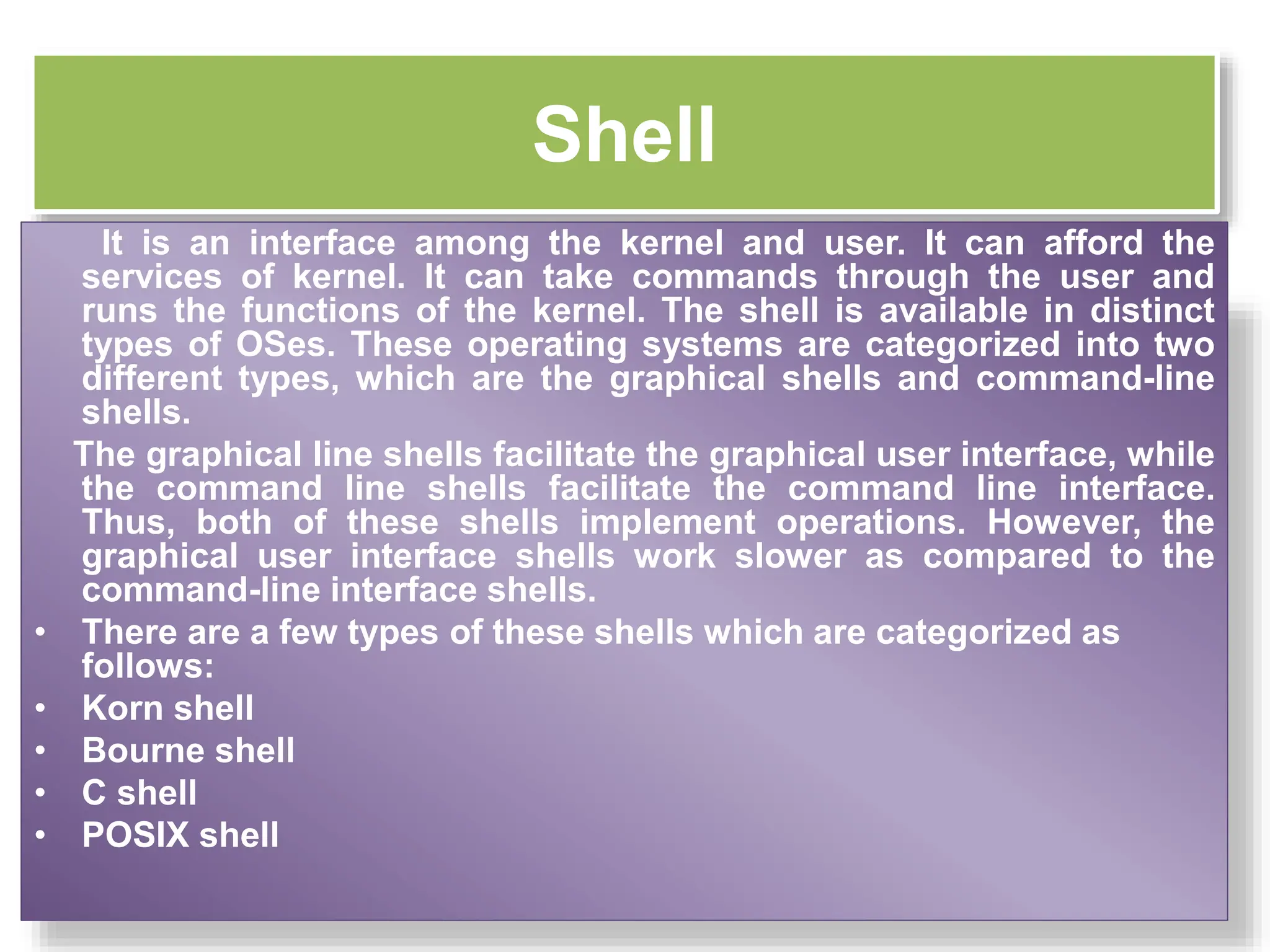 Shell

It is an interface among the kernel and user. It can afford the services of kernel. It can take commands through the user and runs the functions of the kernel. The shell is available in distinct types of OSes. These operating systems are categorized into two different types, which are the graphical shells and command-line shells.

The graphical line shells facilitate the graphical user interface, while the command line shells facilitate the command line interface. Thus, both of these shells implement operations. However, the graphical user interface shells work slower as compared to the command-line interface shells.

• There are a few types of these shells which are categorized as follows:
• Korn shell
• Bourne shell
• C shell
• POSIX shell